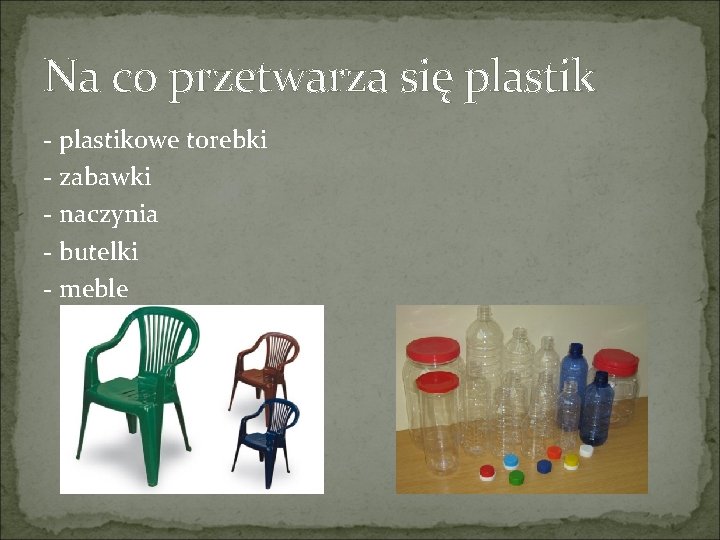 Na co przetwarza się plastik

- plastikowe torebki
- zabawki
- naczynia
- butelki
- meble